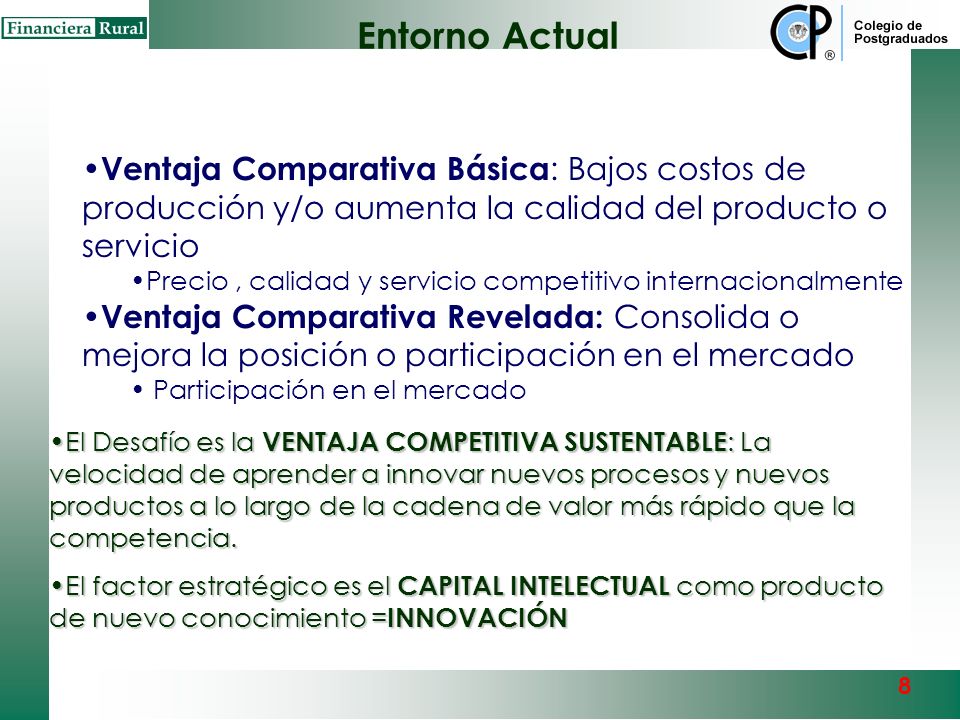 Financiera Rural

Entorno Actual

CP ®

Colegio de Postgraduados

•Ventaja Comparativa Básica: Bajos costos de producción y/o aumenta la calidad del producto o servicio

•Precio , calidad y servicio competitivo internacionalmente

•Ventaja Comparativa Revelada: Consolida o mejora la posición o participación en el mercado

• Participación en el mercado

•El Desafío es la VENTAJA COMPETITIVA SUSTENTABLE: La velocidad de aprender a innovar nuevos procesos y nuevos productos a lo largo de la cadena de valor más rápido que la competencia.

•El factor estratégico es el CAPITAL INTELECTUAL como producto de nuevo conocimiento =INNOVACIÓN

8